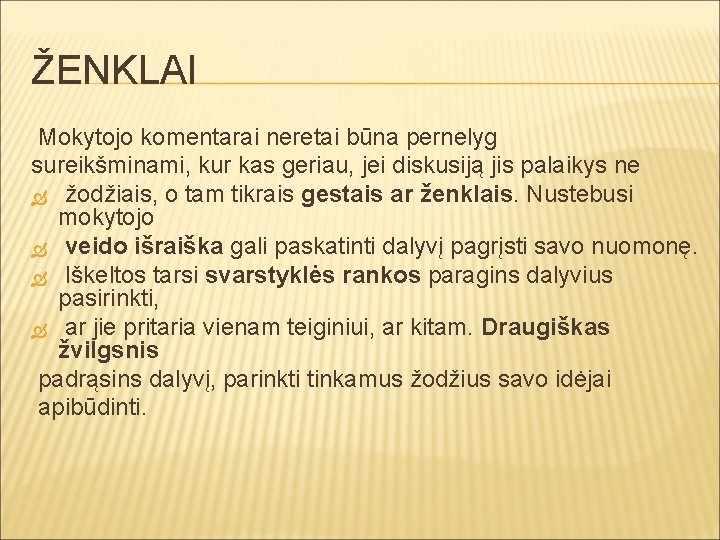 ŽENKLAI

Mokytojo komentarai neretai būna pernelyg sureikšminami, kur kas geriau, jei diskusiją jis palaikys ne

žodžiais, o tam tikrais gestais ar ženklais. Nustebusi mokytojo

veido išraiška gali paskatinti dalyvį pagrįsti savo nuomonę.

Iškeltos tarsi svarstyklės rankos paragins dalyvius pasirinkti,

ar jie pritaria vienam teiginiui, ar kitam. Draugiškas žvilgsnis

padrąsins dalyvį, parinkti tinkamus žodžius savo idėjai apibūdinti.